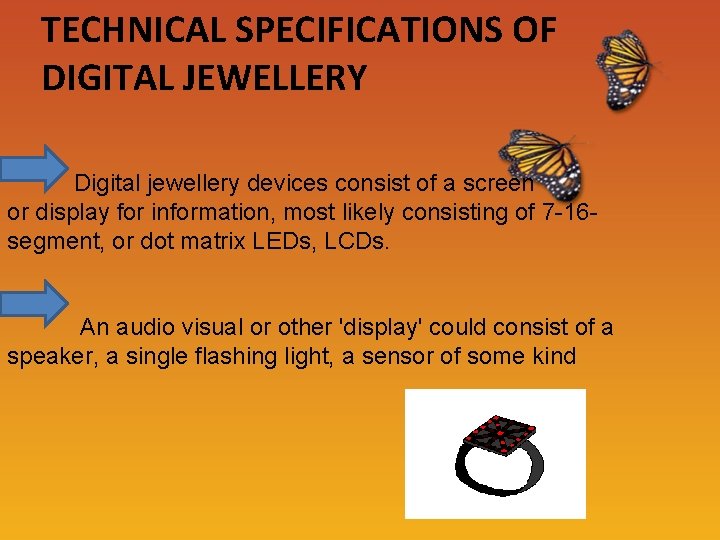 TECHNICAL SPECIFICATIONS OF DIGITAL JEWELLERY

Digital jewellery devices consist of a screen or display for information, most likely consisting of 7-16-segment, or dot matrix LEDs, LCDs.

An audio visual or other 'display' could consist of a speaker, a single flashing light, a sensor of some kind